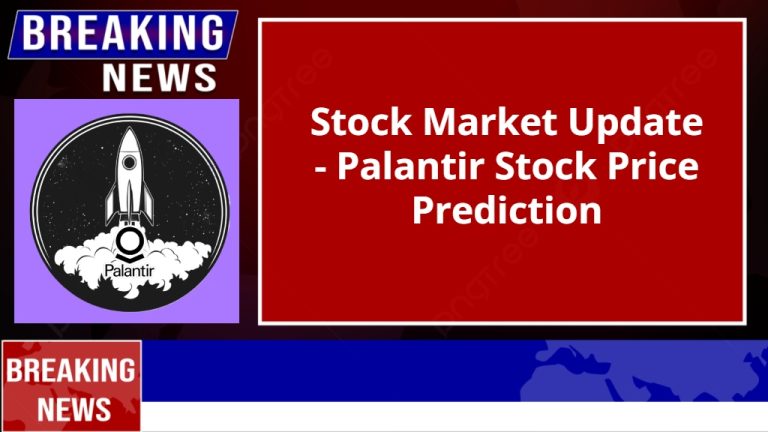 BREAKING NEWS

Palantir

Stock Market Update - Palantir Stock Price Prediction

BREAKING NEWS